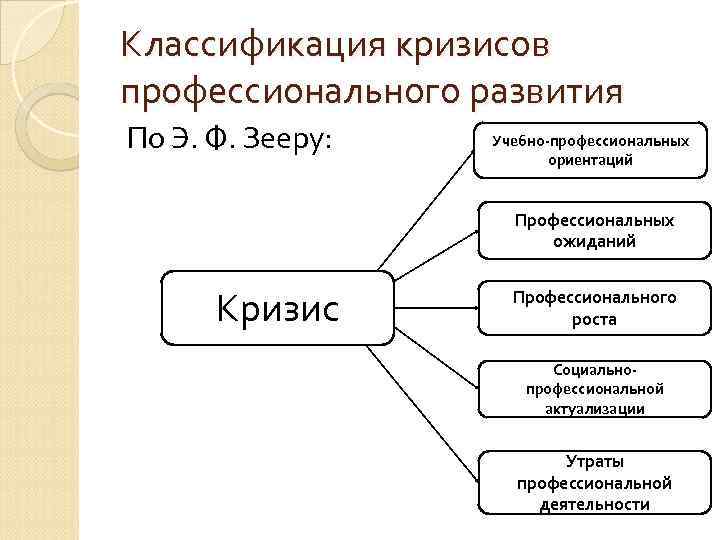 Классификация кризисов профессионального развития

По Э. Ф. Зееру:

Кризис

Учебно-профессиональных ориентаций

Профессиональных ожиданий

Профессионального роста

Социально-профессиональной актуализации

Утраты профессиональной деятельности